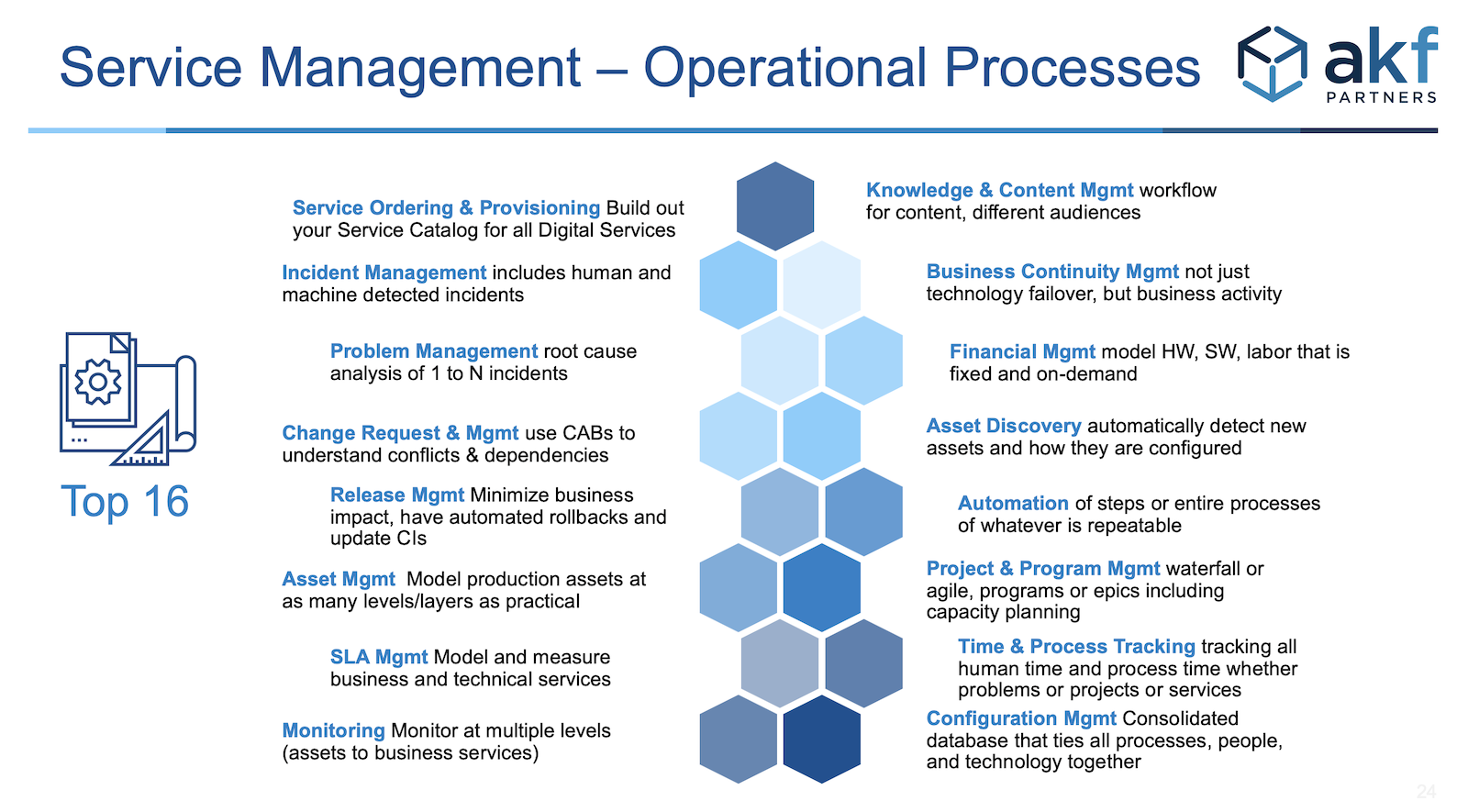 Service Management – Operational Processes

akf PARTNERS

Top 16

Service Ordering & Provisioning Build out your Service Catalog for all Digital Services

Incident Management includes human and machine detected incidents

Problem Management root cause analysis of 1 to N incidents

Change Request & Mgmt use CABs to understand conflicts & dependencies

Release Mgmt Minimize business impact, have automated rollbacks and update CIs

Asset Mgmt Model production assets at as many levels/layers as practical

SLA Mgmt Model and measure business and technical services

Monitoring Monitor at multiple levels (assets to business services)

Knowledge & Content Mgmt workflow for content, different audiences

Business Continuity Mgmt not just technology failover, but business activity

Financial Mgmt model HW, SW, labor that is fixed and on-demand

Asset Discovery automatically detect new assets and how they are configured

Automation of steps or entire processes of whatever is repeatable

Project & Program Mgmt waterfall or agile, programs or epics including capacity planning

Time & Process Tracking tracking all human time and process time whether problems or projects or services

Configuration Mgmt Consolidated database that ties all processes, people, and technology together

24